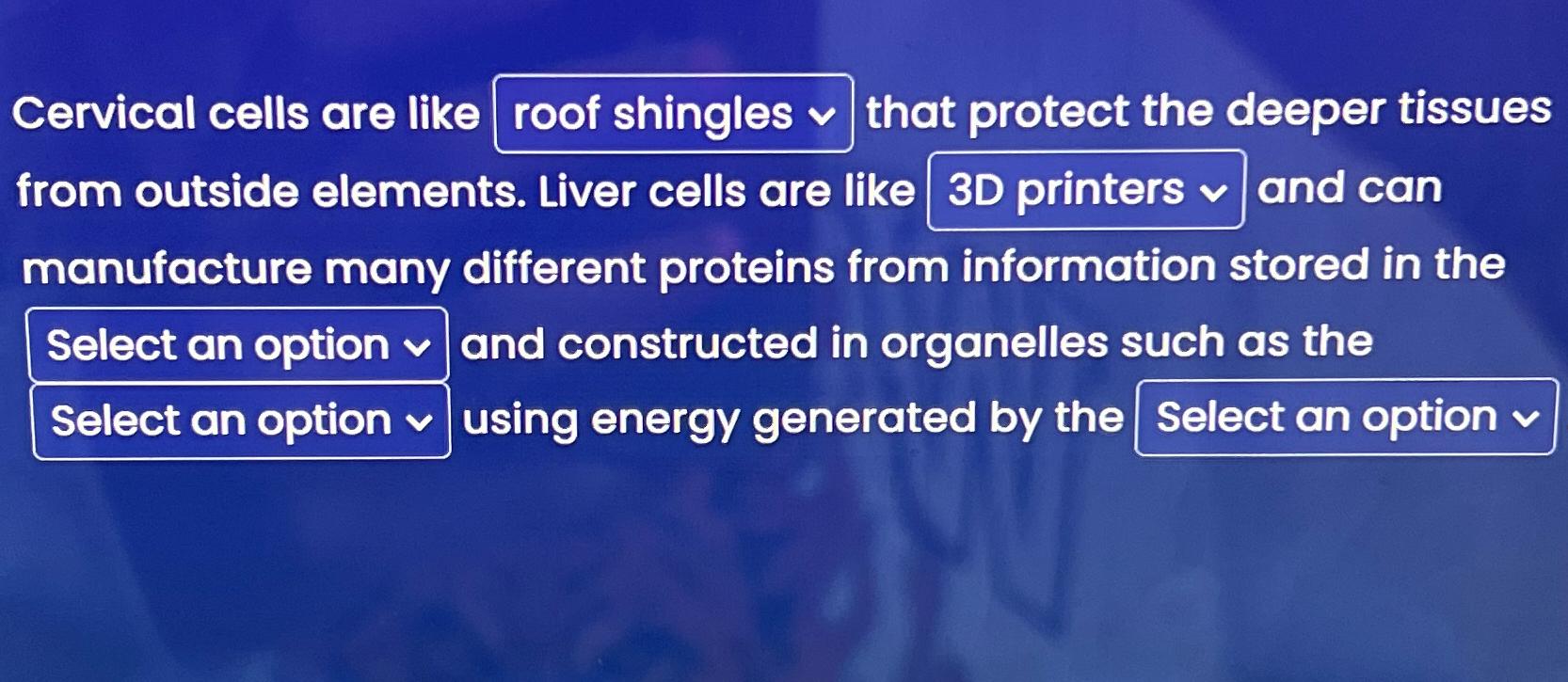 Cervical cells are like roof shingles that protect the deeper tissues from outside elements. Liver cells are like 3D printers and can manufacture many different proteins from information stored in the Select an option and constructed in organelles such as the Select an option using energy generated by the Select an option